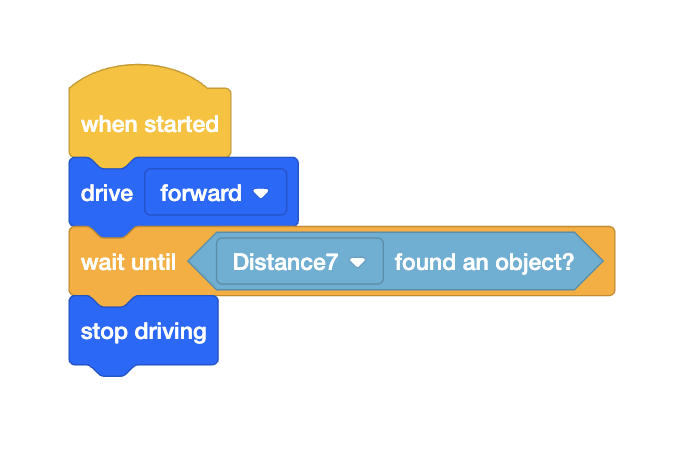 when started

drive forward

wait until Distance7 found an object?

stop driving